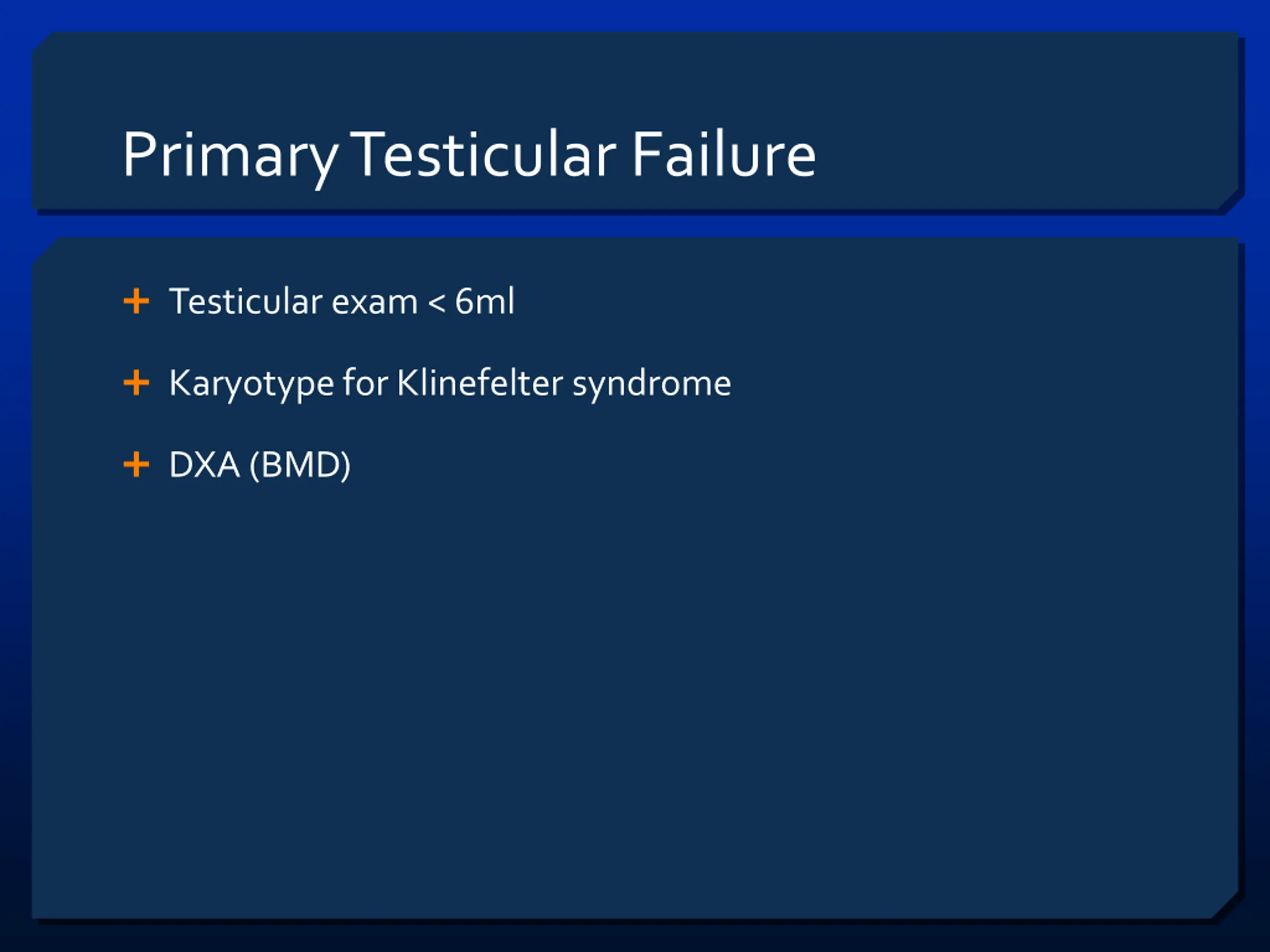 Primary Testicular Failure

+ Testicular exam < 6ml

+ Karyotype for Klinefelter syndrome

+ DXA (BMD)